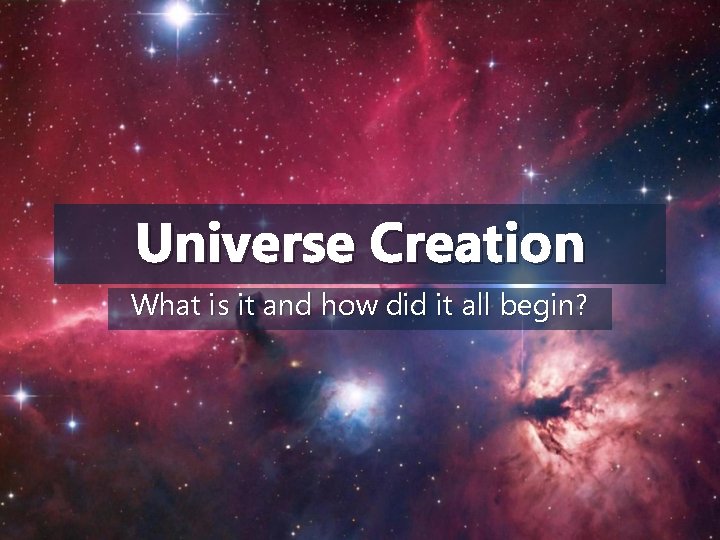 Universe Creation

What is it and how did it all begin?